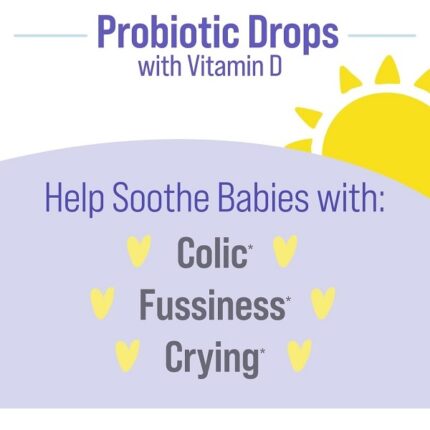 Probiotic Drops
with Vitamin D

Help Soothe Babies with:

Colic*

Fussiness*

Crying*